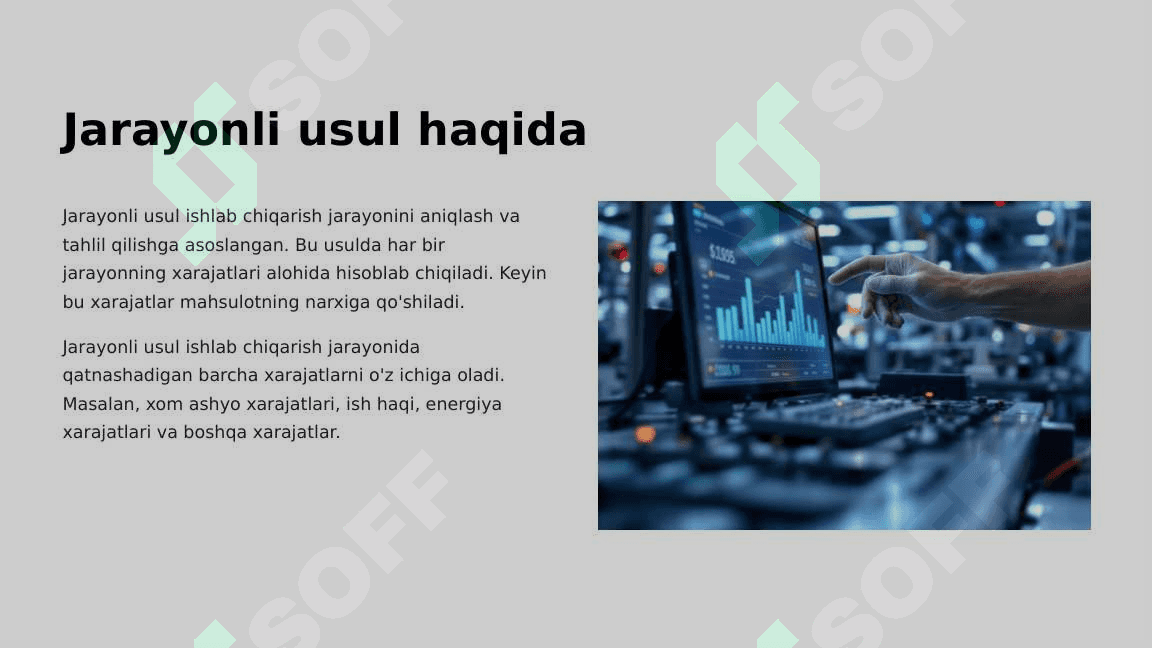 Jarayonli usul haqida

Jarayonli usul ishlab chiqarish jarayonini aniqlash va tahlil qilishga asoslangan. Bu usulda har bir jarayonning xarajatlari alohida hisoblab chiqiladi. Keyin bu xarajatlar mahsulotning narxiga qo'shiladi.

Jarayonli usul ishlab chiqarish jarayonida qatnashadigan barcha xarajatlarni o'z ichiga oladi. Masalan, xom ashyo xarajatlari, ish haqi, energiya xarajatlari va boshqa xarajatlar.

SOFF SOFF SOFF SOFF